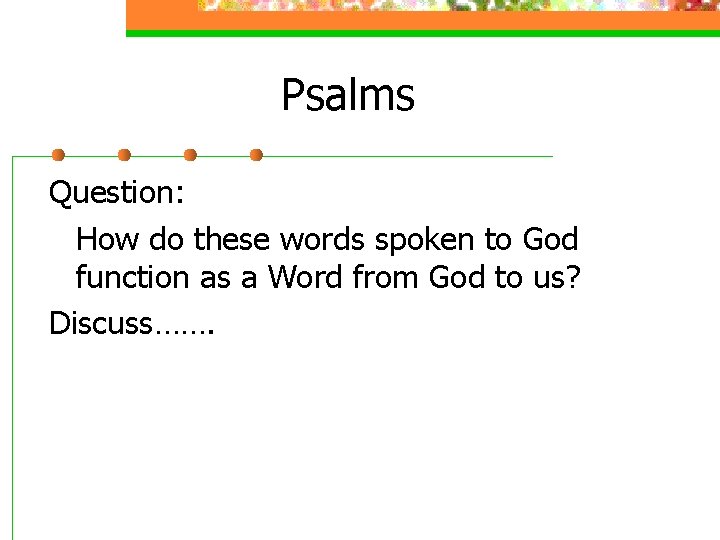 Psalms

Question:

How do these words spoken to God function as a Word from God to us?

Discuss…….